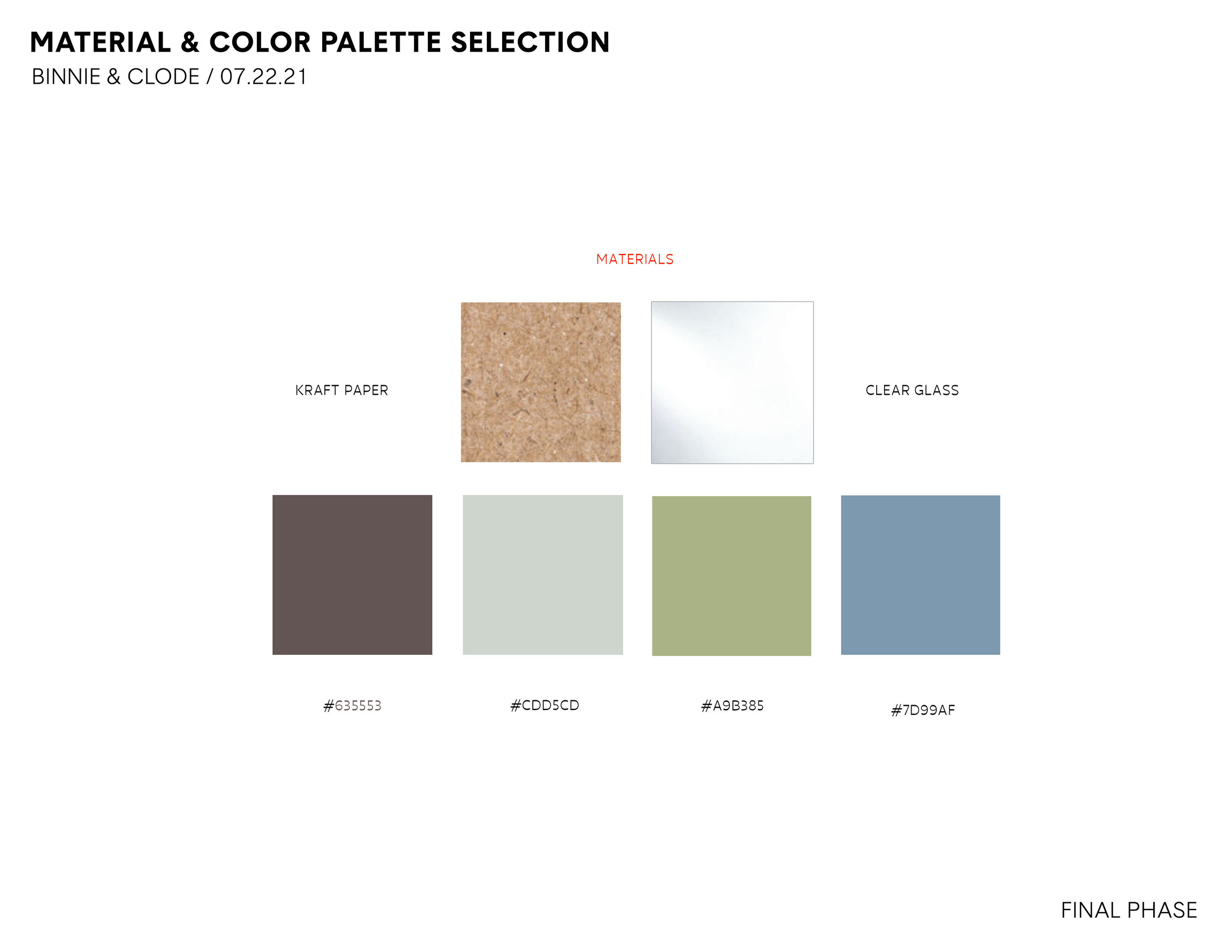 MATERIAL & COLOR PALETTE SELECTION
BINNIE & CLODE / 07.22.21

MATERIALS

KRAFT PAPER

CLEAR GLASS

#635553

#CDD5CD

#A9B385

#7D99AF

FINAL PHASE